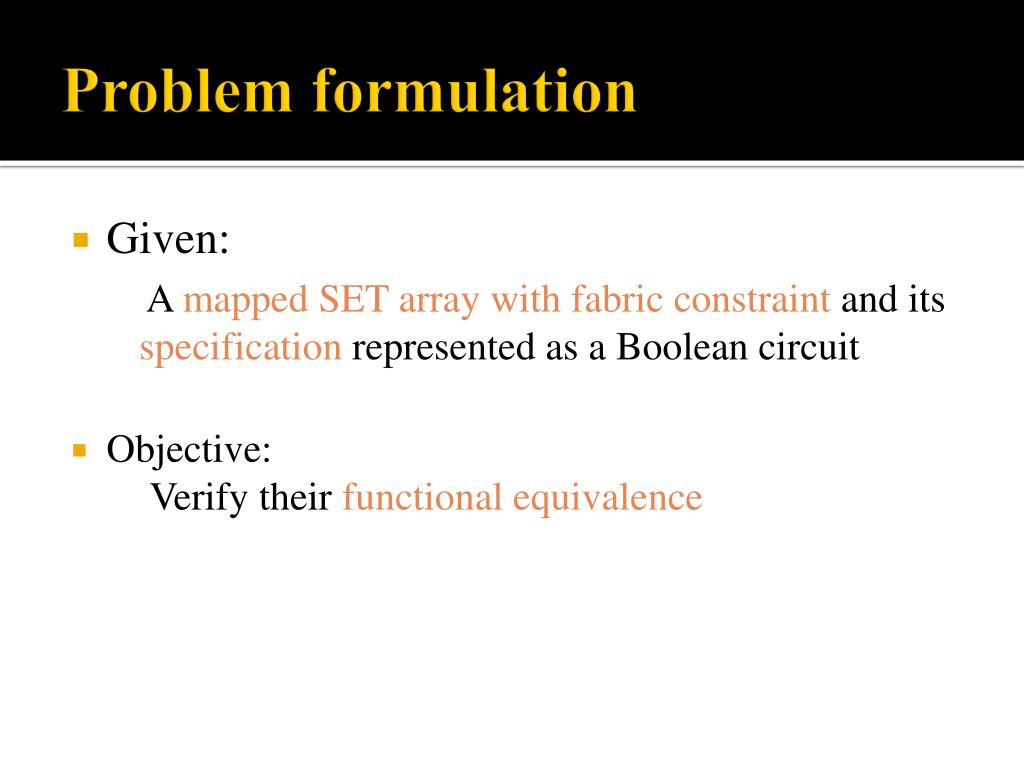 Problem formulation

Given:

A mapped SET array with fabric constraint and its specification represented as a Boolean circuit

Objective:

Verify their functional equivalence